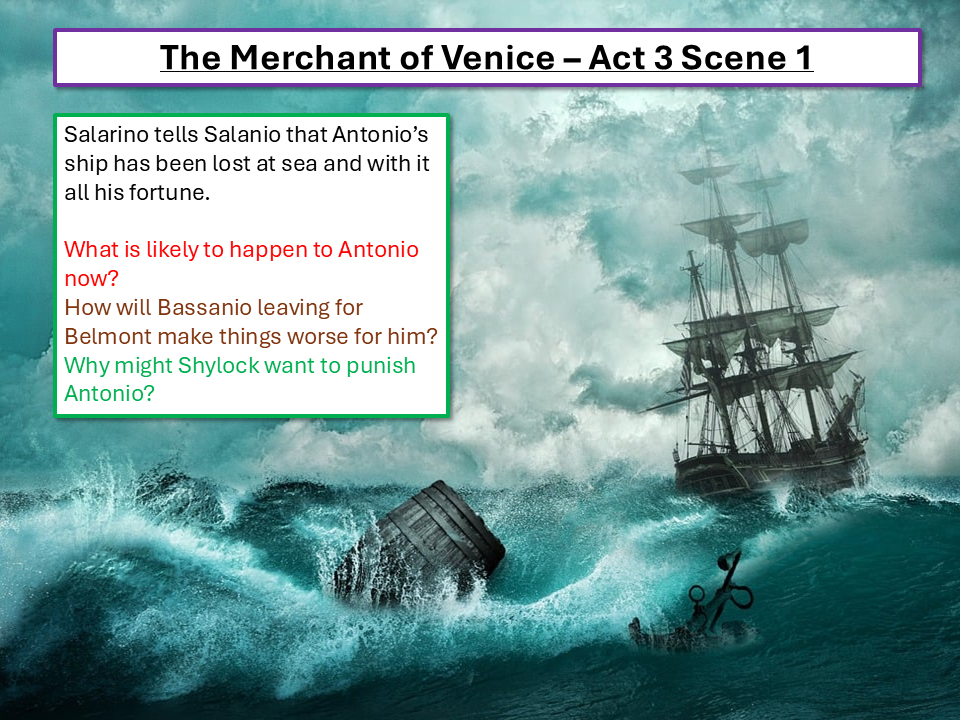 The Merchant of Venice – Act 3 Scene 1

Salarino tells Salanio that Antonio's ship has been lost at sea and with it all his fortune.

What is likely to happen to Antonio now?
How will Bassanio leaving for Belmont make things worse for him?
Why might Shylock want to punish Antonio?